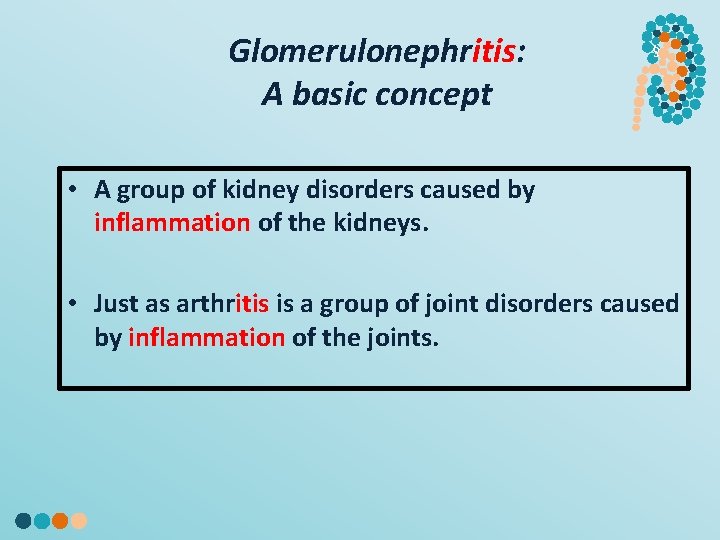 Glomerulonephritis:
A basic concept

• A group of kidney disorders caused by inflammation of the kidneys.

• Just as arthritis is a group of joint disorders caused by inflammation of the joints.